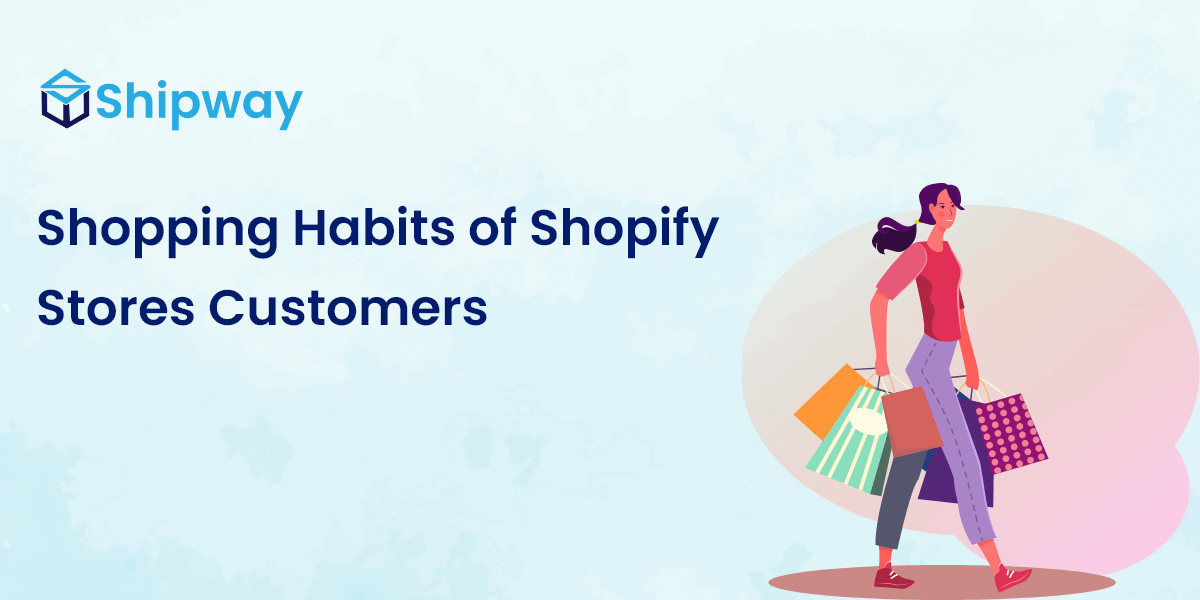 Shipway

Shopping Habits of Shopify Stores Customers